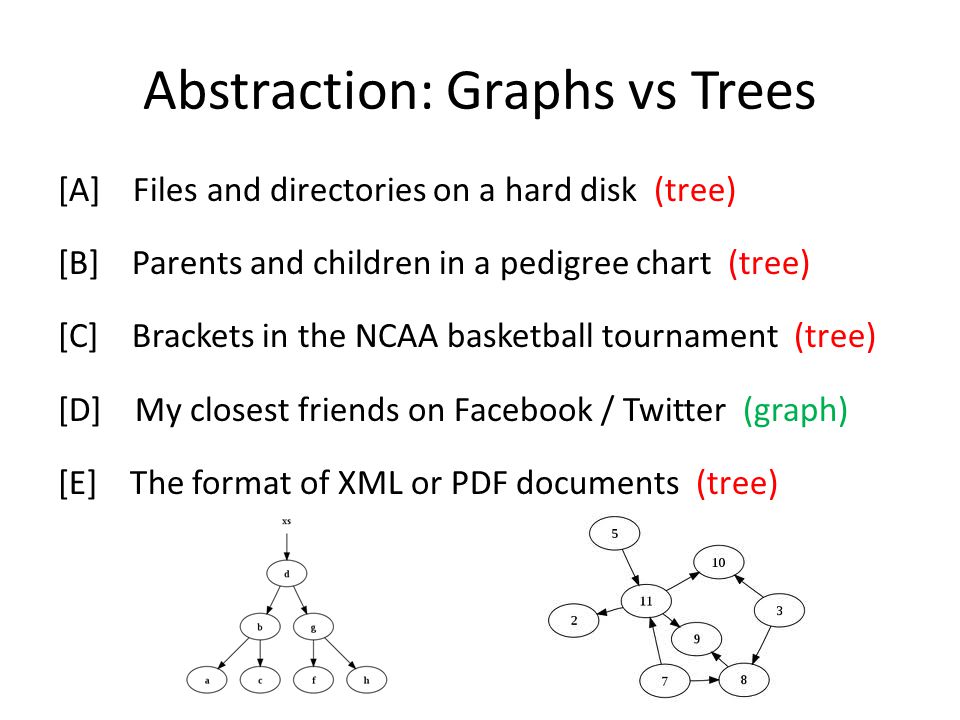 Abstraction: Graphs vs Trees

[A] Files and directories on a hard disk (tree)

[B] Parents and children in a pedigree chart (tree)

[C] Brackets in the NCAA basketball tournament (tree)

[D] My closest friends on Facebook / Twitter (graph)

[E] The format of XML or PDF documents (tree)

xs
d
b
g
a
c
f
h

5
10
11
3
2
9
7
8